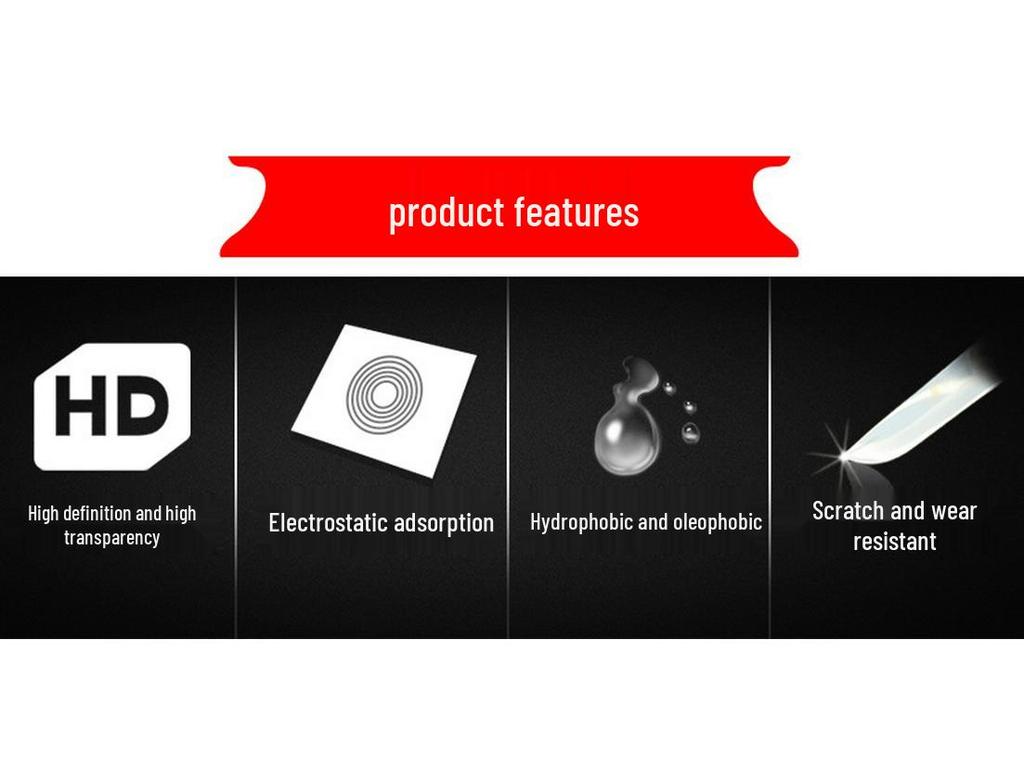 product features

HD

High definition and high transparency

Electrostatic adsorption

Hydrophobic and oleophobic

Scratch and wear resistant